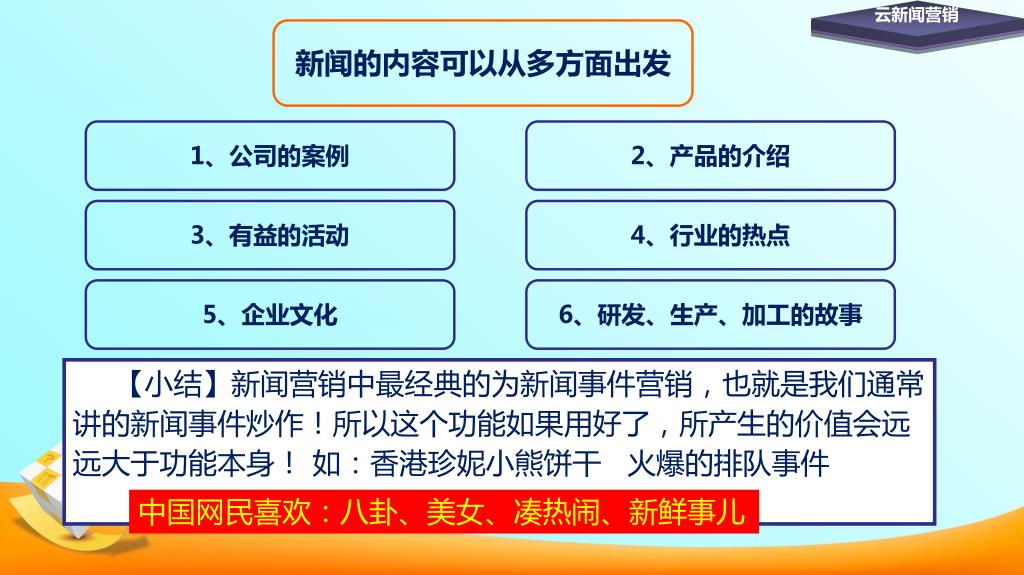 云新闻营销

新闻的内容可以从多方面出发

1、公司的案例

2、产品的介绍

3、有益的活动

4、行业的热点

5、企业文化

6、研发、生产、加工的故事

【小结】新闻营销中最经典的为新闻事件营销，也就是我们通常讲的新闻事件炒作！所以这个功能如果用好了，所产生的价值会远远大于功能本身！ 如：香港珍妮小熊饼干 火爆的排队事件

中国网民喜欢：八卦、美女、凑热闹、新鲜事儿